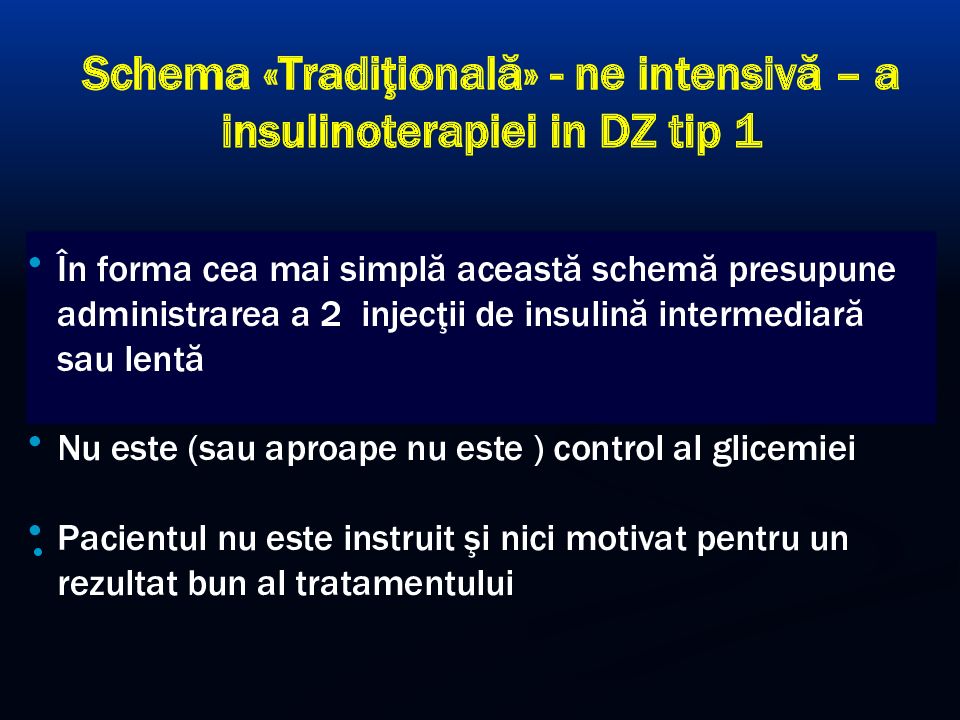 Schema «Tradiţională» - ne intensivă – a insulinoterapiei in DZ tip 1

• În forma cea mai simplă această schemă presupune administrarea a 2 injecţii de insulină intermediară sau lentă

• Nu este (sau aproape nu este ) control al glicemiei

• Pacientul nu este instruit şi nici motivat pentru un rezultat bun al tratamentului